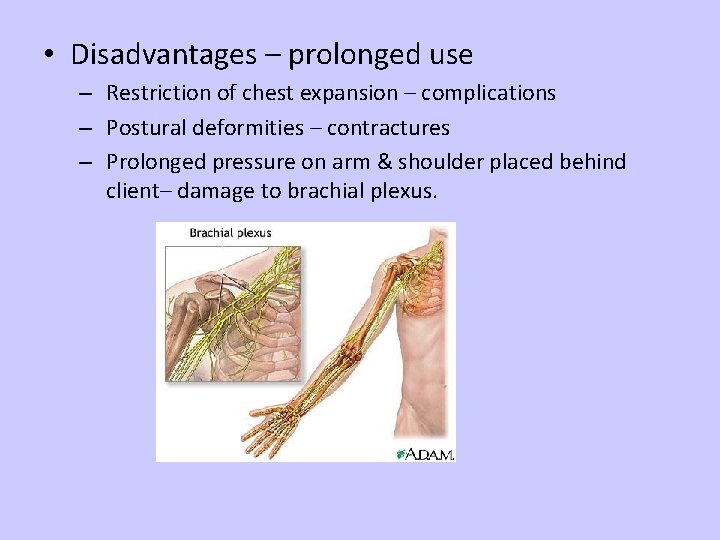 • Disadvantages – prolonged use
– Restriction of chest expansion – complications
– Postural deformities – contractures
– Prolonged pressure on arm & shoulder placed behind client– damage to brachial plexus.

Brachial plexus

A.D.A.M.